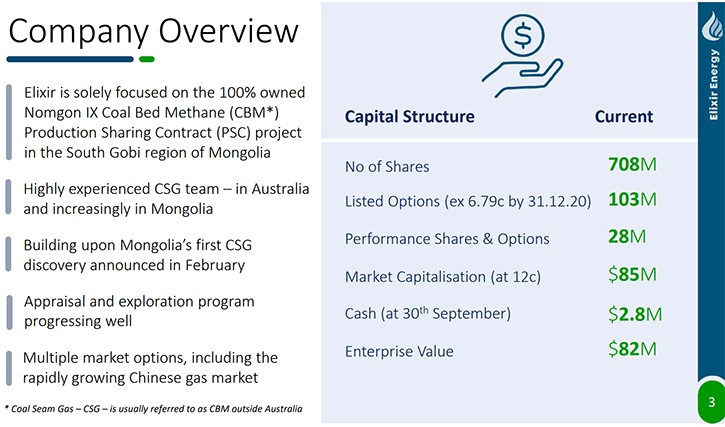 Company Overview

Elixir is solely focused on the 100% owned Nomgon IX Coal Bed Methane (CBM*) Production Sharing Contract (PSC) project in the South Gobi region of Mongolia

Highly experienced CSG team – in Australia and increasingly in Mongolia

Building upon Mongolia's first CSG discovery announced in February

Appraisal and exploration program progressing well

Multiple market options, including the rapidly growing Chinese gas market

* Coal Seam Gas – CSG – is usually referred to as CBM outside Australia

| Capital Structure | Current |
|---|---|
| No of Shares | 708M |
| Listed Options (ex 6.79c by 31.12.20) | 103M |
| Performance Shares & Options | 28M |
| Market Capitalisation (at 12c) | $85M |
| Cash (at 30$^{th}$ September) | $2.8M |
| Enterprise Value | $82M |

Elixir Energy

3